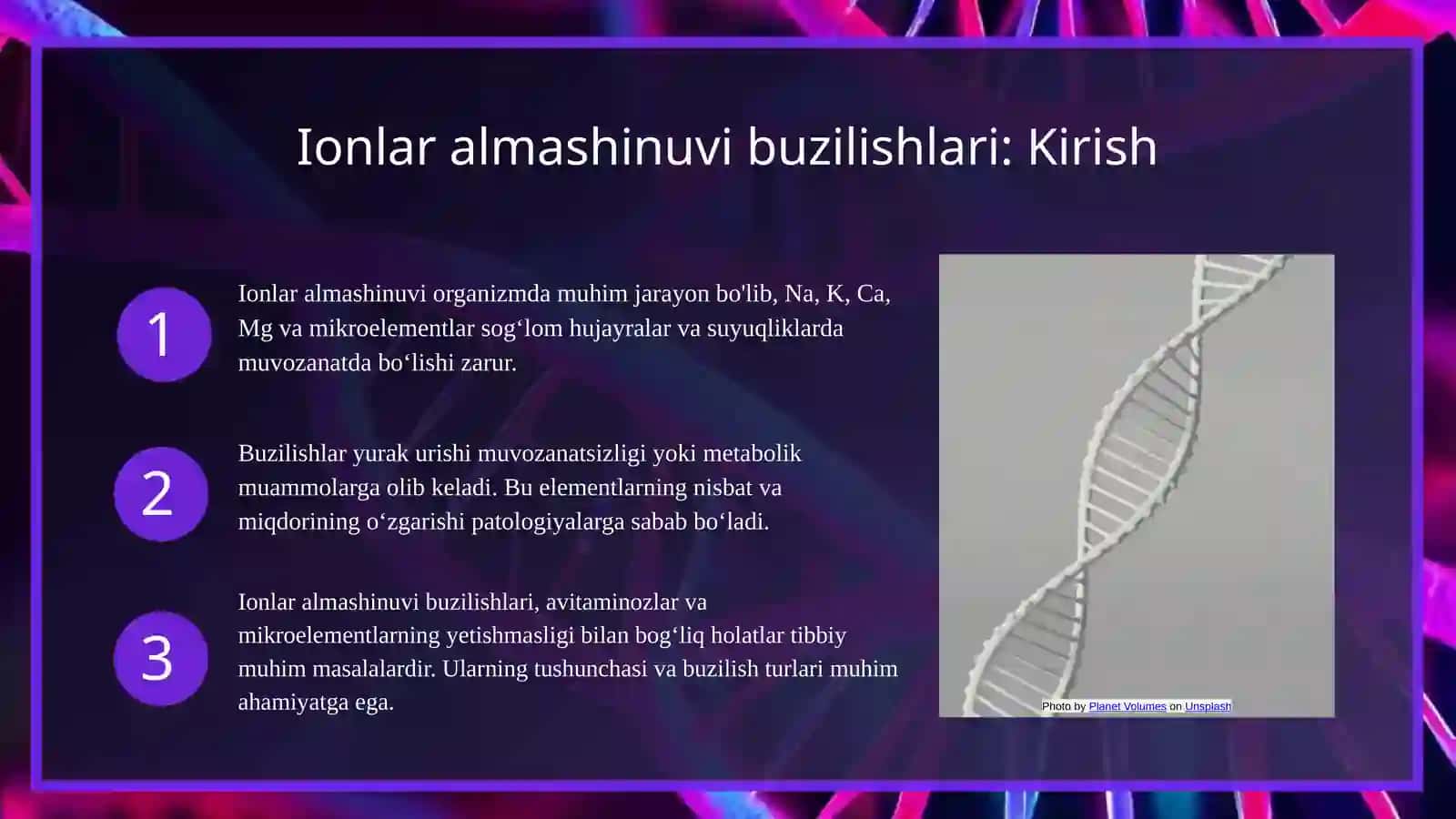 Ionlar almashinuvi buzilishlari: Kirish

1

Ionlar almashinuvi organizmda muhim jarayon bo'lib, Na, K, Ca, Mg va mikroelementlar sog‘lom hujayralar va suyuqliklarda muvozanatda bo‘lishi zarur.

2

Buzilishlar yurak urishi muvozanatsizligi yoki metabolik muammolarga olib keladi. Bu elementlarning nisbat va miqdorining o‘zgarishi patologiyalarga sabab bo‘ladi.

3

Ionlar almashinuvi buzilishlari, avitaminozlar va mikroelementlarning yetishmasligi bilan bog‘liq holatlar tibbiy muhim masalalardir. Ularning tushunchasi va buzilish turlari muhim ahamiyatga ega.

Photo by Planet Volumes on Unsplash